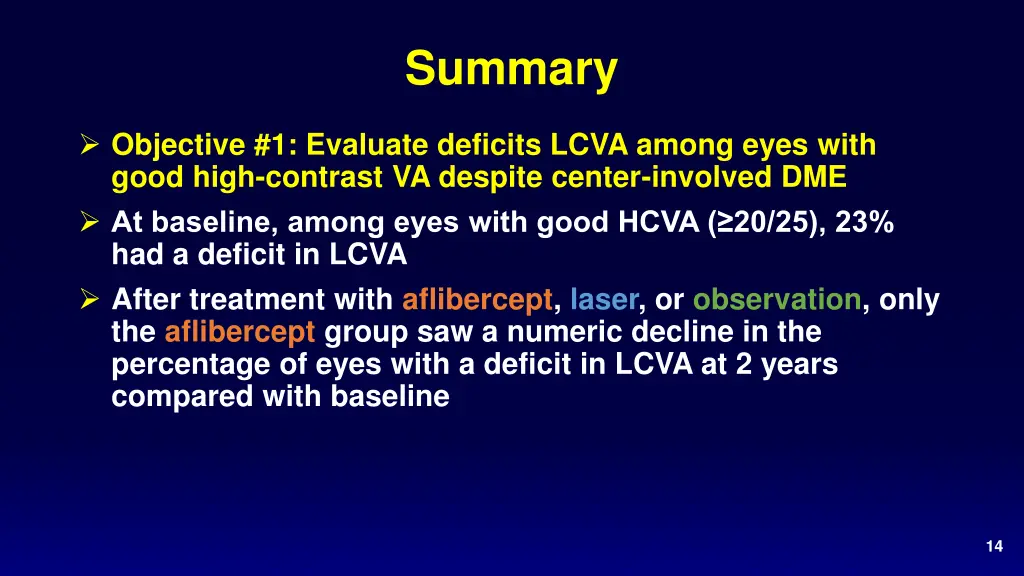 Summary

➢ Objective #1: Evaluate deficits LCVA among eyes with good high-contrast VA despite center-involved DME

➢ At baseline, among eyes with good HCVA (≥20/25), 23% had a deficit in LCVA

➢ After treatment with aflibercept, laser, or observation, only the aflibercept group saw a numeric decline in the percentage of eyes with a deficit in LCVA at 2 years compared with baseline

14